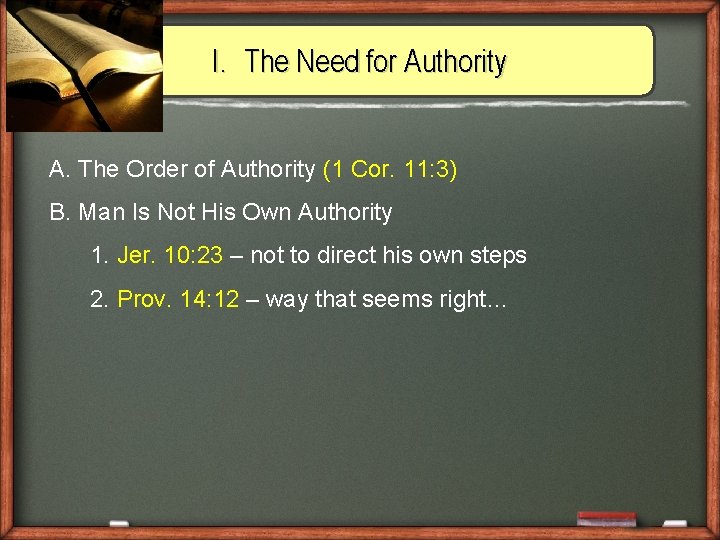 I. The Need for Authority

A. The Order of Authority (1 Cor. 11:3)

B. Man Is Not His Own Authority

1. Jer. 10:23 – not to direct his own steps

2. Prov. 14:12 – way that seems right…